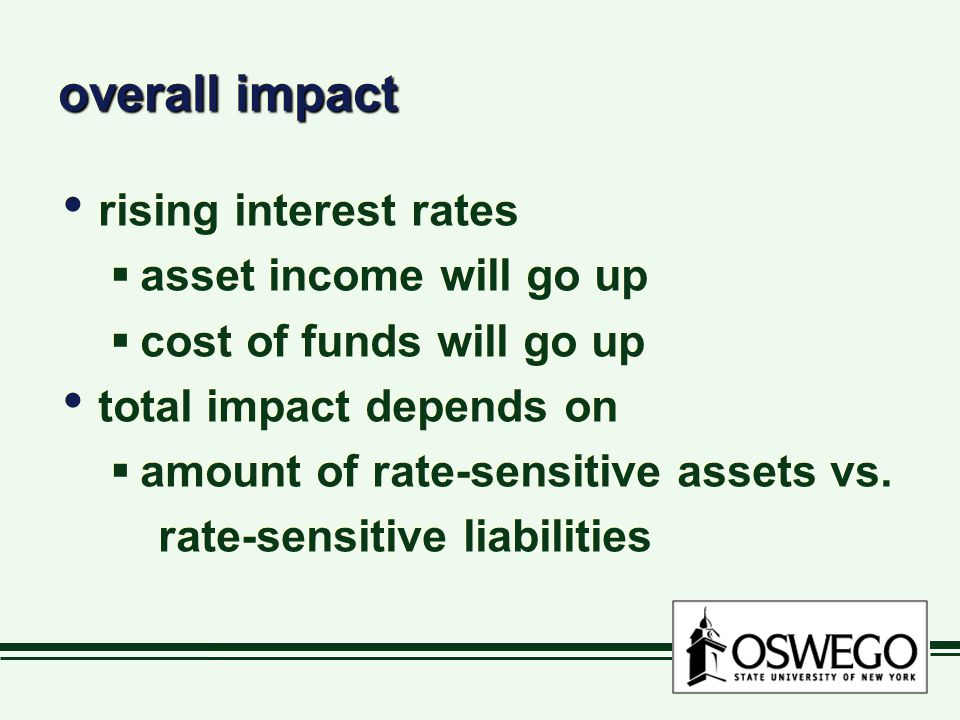 overall impact

• rising interest rates
  ▪ asset income will go up
  ▪ cost of funds will go up
• total impact depends on
  ▪ amount of rate-sensitive assets vs. rate-sensitive liabilities

OSWEGO
STATE UNIVERSITY OF NEW YORK